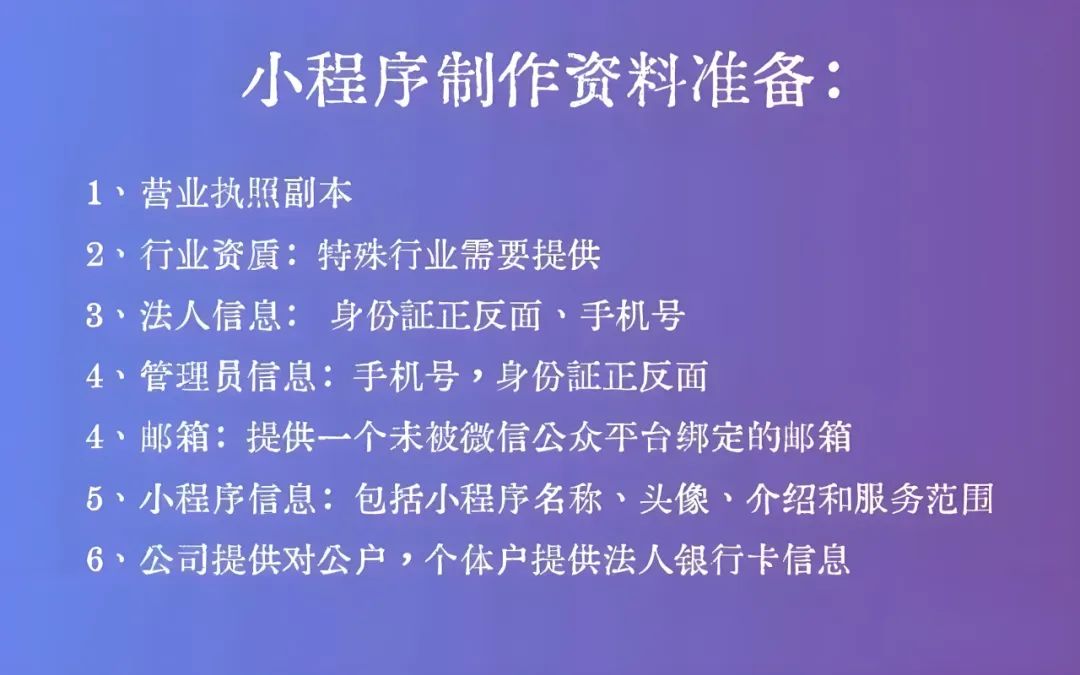 小程序制作资料准备：

1、营业执照副本

2、行业资质：特殊行业需要提供

3、法人信息： 身份証正反面、手机号

4、管理员信息：手机号，身份証正反面

4、邮箱：提供一个未被微信公众平台绑定的邮箱

5、小程序信息：包括小程序名称、头像、介绍和服务范围

6、公司提供对公户，个体户提供法人银行卡信息